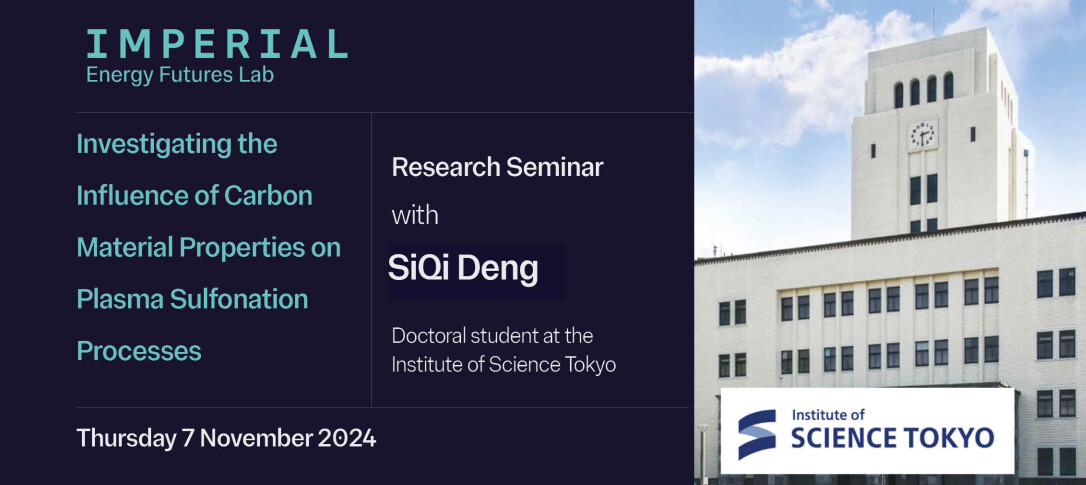 IMPERIAL
Energy Futures Lab

Investigating the Influence of Carbon Material Properties on Plasma Sulfonation Processes

Research Seminar
with
SiQi Deng

Doctoral student at the Institute of Science Tokyo

Thursday 7 November 2024

Institute of
SCIENCE TOKYO